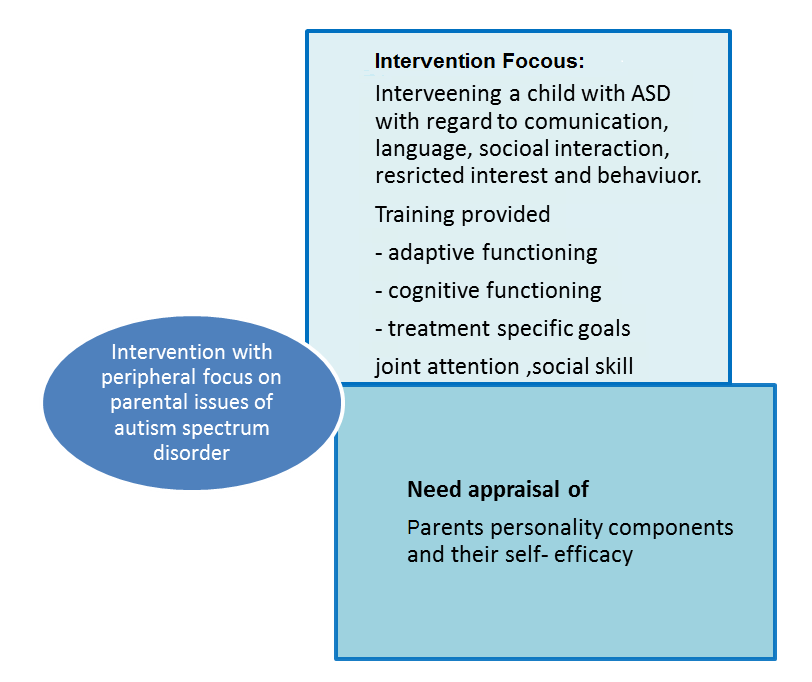 Intervention Focous:

Interveening a child with ASD with regard to comunication, language, socioal interaction, resricted interest and behaviuor.

Training provided

- adaptive functioning

- cognitive functioning

- treatment specific goals

joint attention ,social skill

Intervention with peripheral focus on parental issues of autism spectrum disorder

Need appraisal of

Parents personality components and their self- efficacy